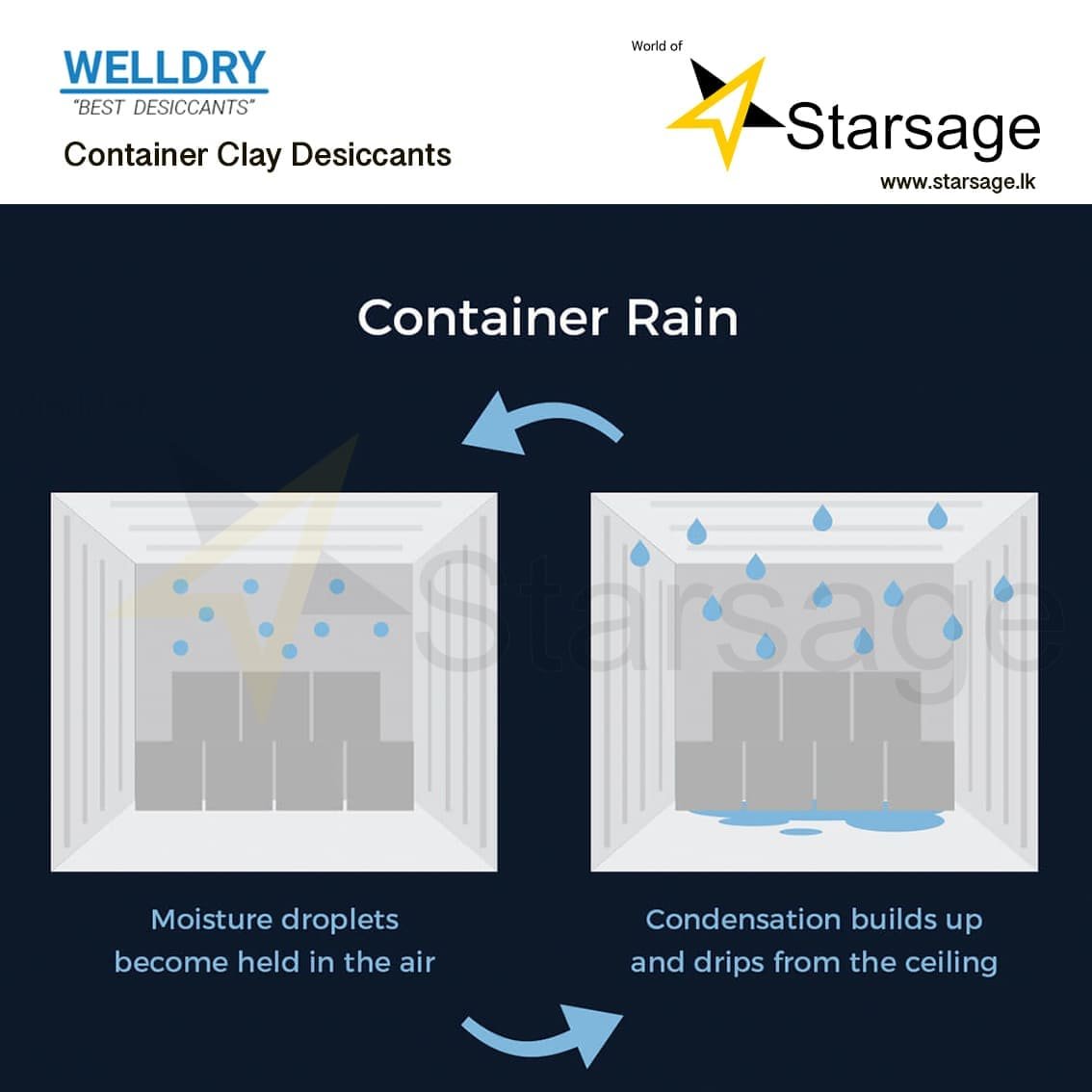 WELLDRY
"BEST DESICCANTS"

Container Clay Desiccants

World of
Starsage
www.starsage.lk

Container Rain

Starsage

Moisture droplets become held in the air

Condensation builds up and drips from the ceiling